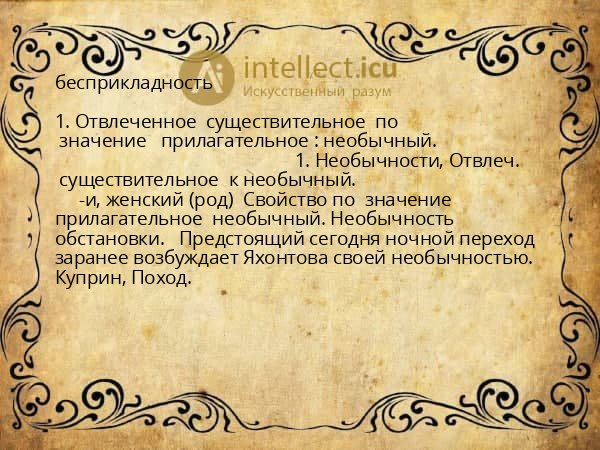 intellect.icu
Искусственный разум

бесприкладность

1. Отвлеченное существительное по значение прилагательное : необычный.
1. Необычности, Отвлеч. существительное к необычный.
-и, женский (род) Свойство по значение прилагательное необычный. Необычность обстановки. Предстоящий сегодня ночной переход заранее возбуждает Яхонтова своей необычностью. Куприн, Поход.